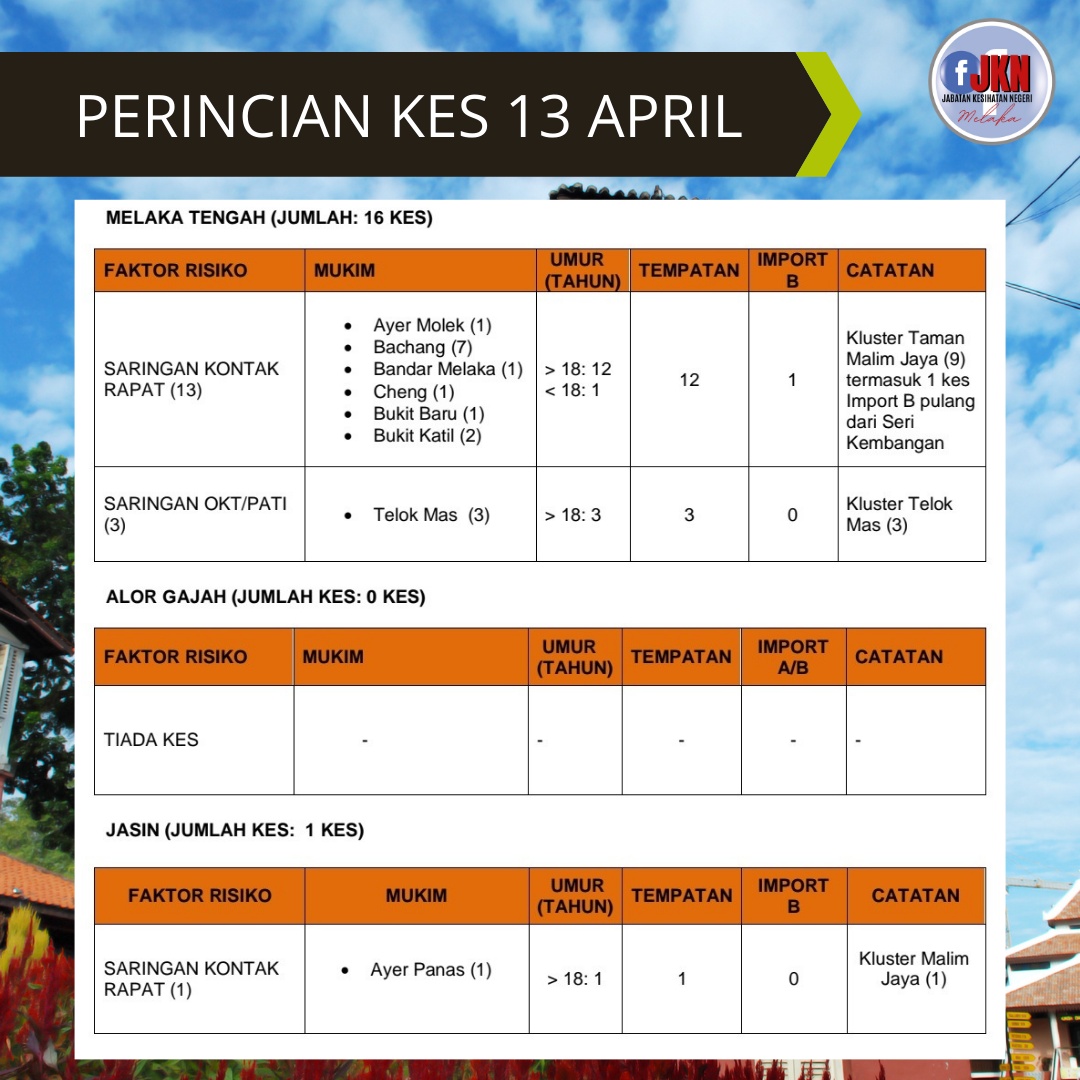 PERINCIAN KES 13 APRIL

f JKN
JABATAN KESIHATAN NEGERI
Melaka

MELAKA TENGAH (JUMLAH: 16 KES)

| FAKTOR RISIKO | MUKIM | UMUR (TAHUN) | TEMPATAN | IMPORT B | CATATAN |
|---|---|---|---|---|---|
| SARINGAN KONTAK RAPAT (13) | • Ayer Molek (1) • Bachang (7) • Bandar Melaka (1) • Cheng (1) • Bukit Baru (1) • Bukit Katil (2) | > 18: 12 < 18: 1 | 12 | 1 | Kluster Taman Malim Jaya (9) termasuk 1 kes Import B pulang dari Seri Kembangan |
| SARINGAN OKT/PATI (3) | • Telok Mas (3) | > 18: 3 | 3 | 0 | Kluster Telok Mas (3) |

ALOR GAJAH (JUMLAH KES: 0 KES)

| FAKTOR RISIKO | MUKIM | UMUR (TAHUN) | TEMPATAN | IMPORT A/B | CATATAN |
|---|---|---|---|---|---|
| TIADA KES | - | - | - | - | - |

JASIN (JUMLAH KES: 1 KES)

| FAKTOR RISIKO | MUKIM | UMUR (TAHUN) | TEMPATAN | IMPORT B | CATATAN |
|---|---|---|---|---|---|
| SARINGAN KONTAK RAPAT (1) | • Ayer Panas (1) | > 18: 1 | 1 | 0 | Kluster Malim Jaya (1) |